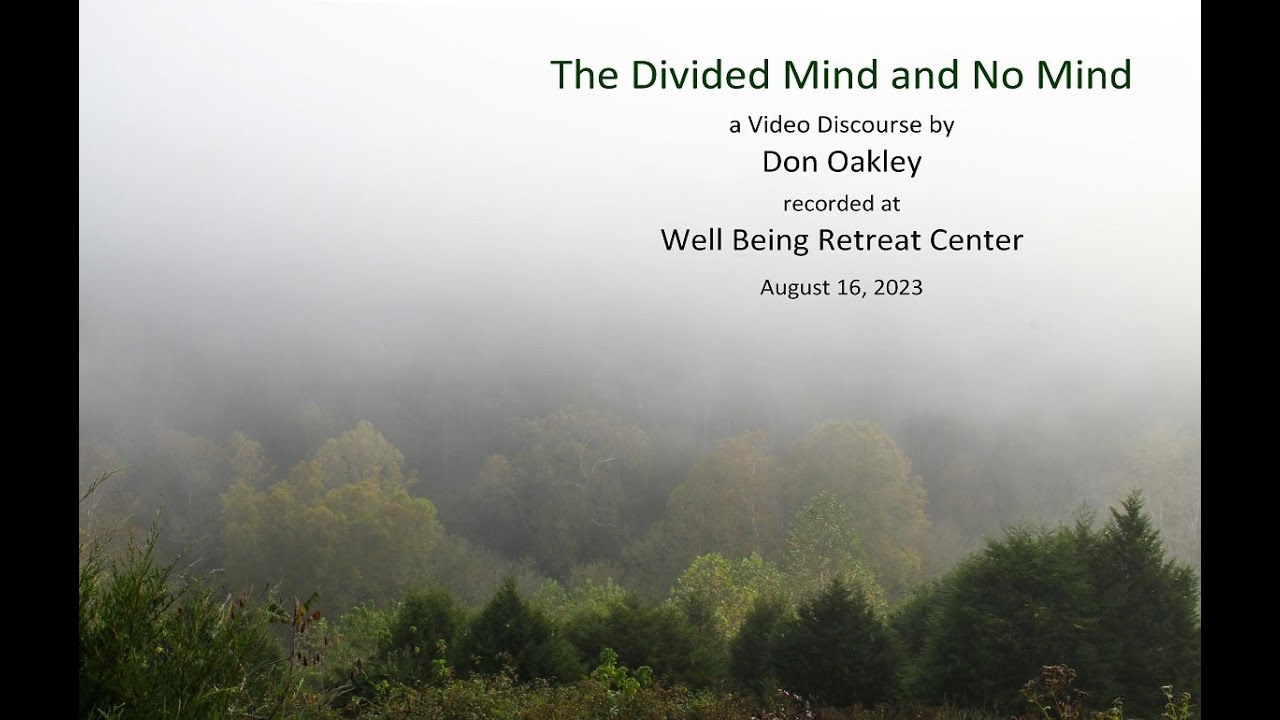 The Divided Mind and No Mind

a Video Discourse by

Don Oakley

recorded at

Well Being Retreat Center

August 16, 2023